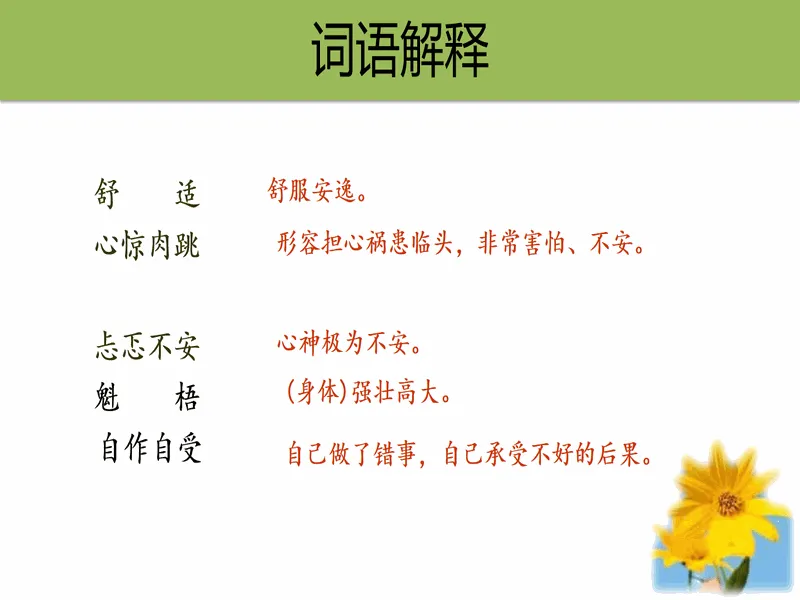 词语解释

舒　适　舒服安逸。

心惊肉跳　形容担心祸患临头，非常害怕、不安。

忐忑不安　心神极为不安。

魁　梧　(身体)强壮高大。

自作自受　自己做了错事，自己承受不好的后果。